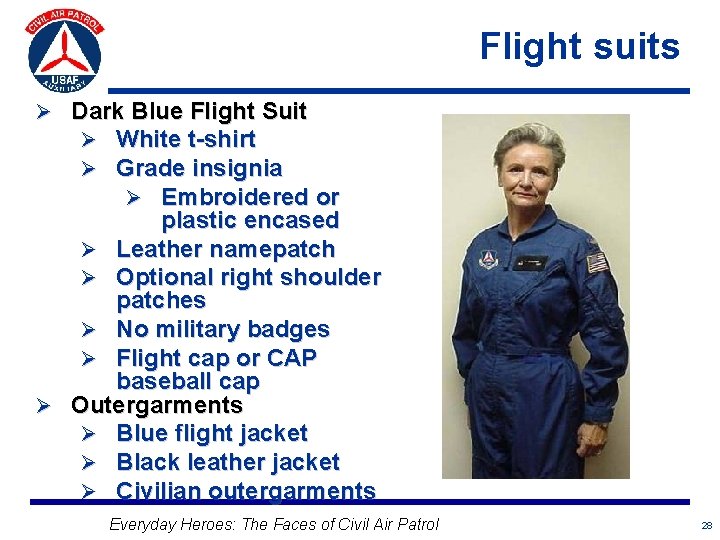 CIVIL AIR PATROL
USAF
AUXILIARY

Flight suits

➢ Dark Blue Flight Suit
➢ White t-shirt
➢ Grade insignia
➢ Embroidered or plastic encased
➢ Leather namepatch
➢ Optional right shoulder patches
➢ No military badges
➢ Flight cap or CAP baseball cap
➢ Outergarments
➢ Blue flight jacket
➢ Black leather jacket
➢ Civilian outergarments

Everyday Heroes: The Faces of Civil Air Patrol

28